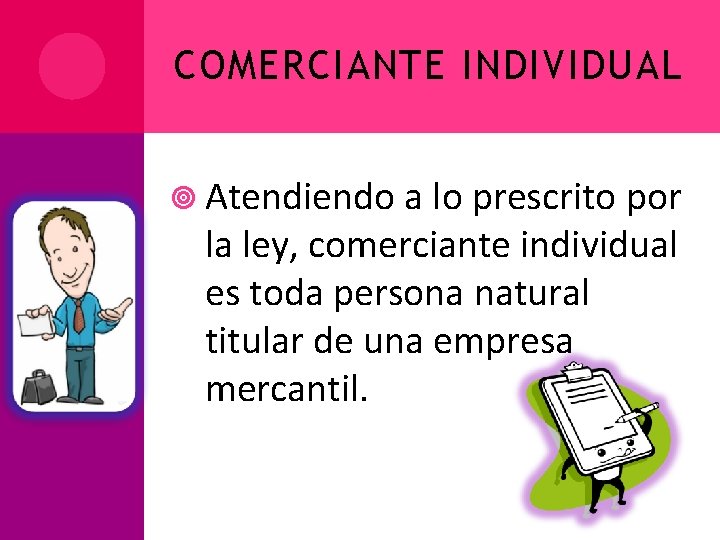 COMERCIANTE INDIVIDUAL

Atendiendo a lo prescrito por la ley, comerciante individual es toda persona natural titular de una empresa mercantil.